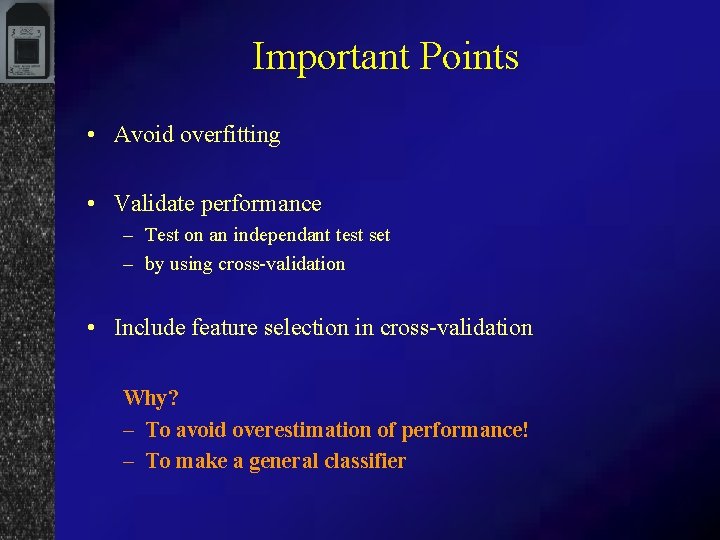 Important Points

• Avoid overfitting

• Validate performance
– Test on an independant test set
– by using cross-validation

• Include feature selection in cross-validation

Why?
– To avoid overestimation of performance!
– To make a general classifier